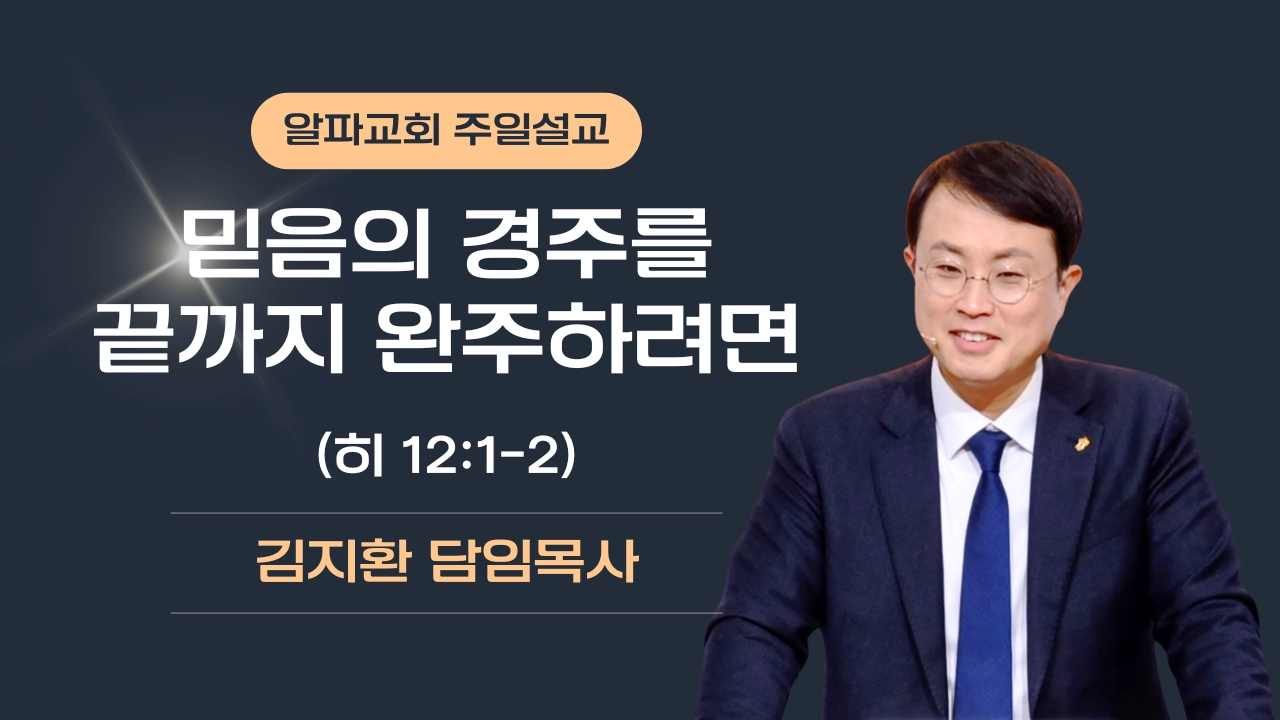 알파교회 주일설교

믿음의 경주를 끝까지 완주하려면

(히 12:1-2)

김지환 담임목사